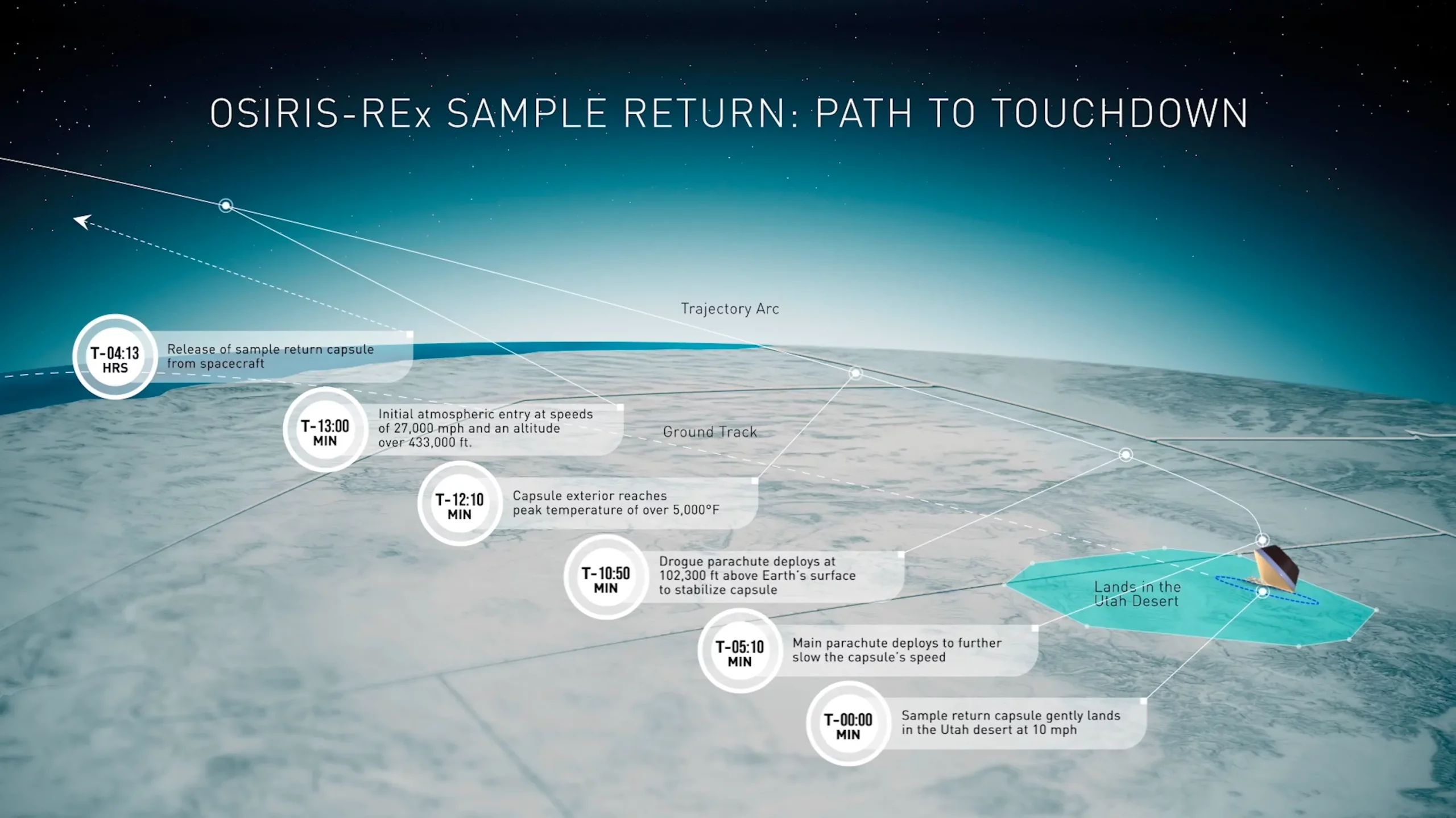 OSIRIS-REx SAMPLE RETURN: PATH TO TOUCHDOWN

Trajectory Arc

T-04:13 HRS
Release of sample return capsule from spacecraft

T-13:00 MIN
Initial atmospheric entry at speeds of 27,000 mph and an altitude over 433,000 ft.

Ground Track

T-12:10 MIN
Capsule exterior reaches peak temperature of over 5,000°F

T-10:50 MIN
Drogue parachute deploys at 102,300 ft above Earth's surface to stabilize capsule

Lands in the Utah Desert

T-05:10 MIN
Main parachute deploys to further slow the capsule's speed

T-00:00 MIN
Sample return capsule gently lands in the Utah desert at 10 mph